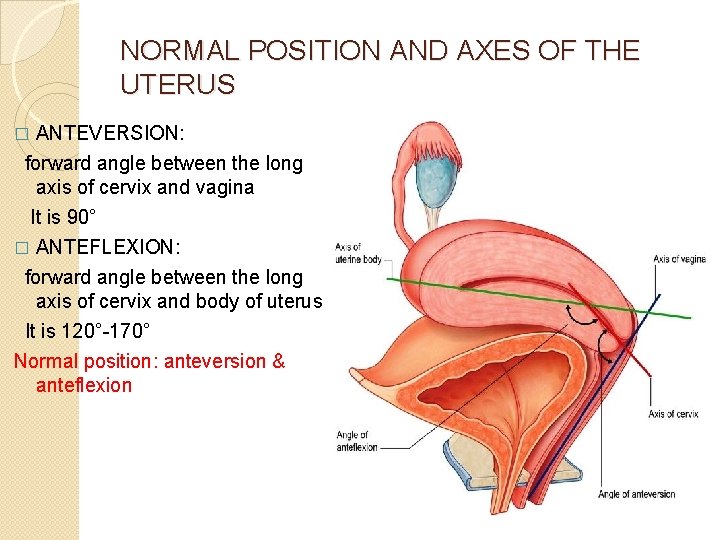 NORMAL POSITION AND AXES OF THE UTERUS

□ ANTEVERSION:

forward angle between the long axis of cervix and vagina

It is 90°

□ ANTEFLEXION:

forward angle between the long axis of cervix and body of uterus

It is 120°-170°

Normal position: anteversion & anteflexion

Axis of uterine body

Axis of vagina

Axis of cervix

Angle of anteflexion

Angle of anteversion